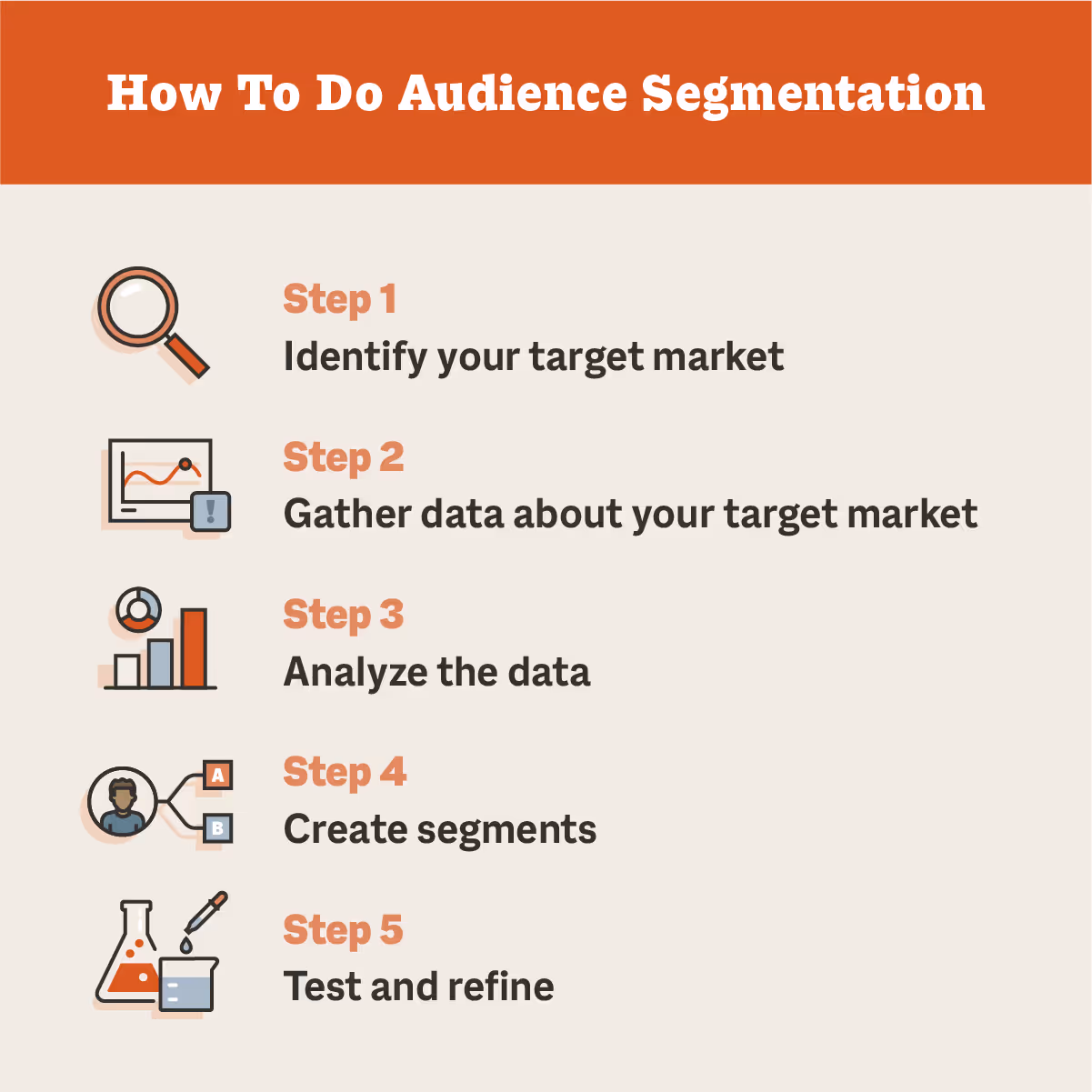 How To Do Audience Segmentation

Step 1
Identify your target market

Step 2
Gather data about your target market

Step 3
Analyze the data

A
B
Step 4
Create segments

Step 5
Test and refine